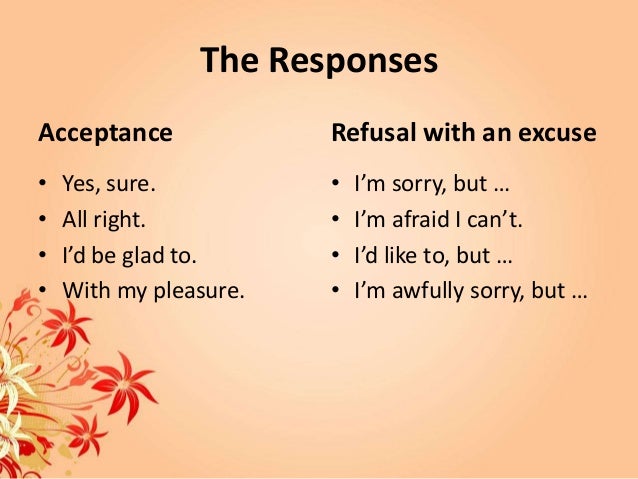 The Responses

Acceptance

• Yes, sure.
• All right.
• I'd be glad to.
• With my pleasure.

Refusal with an excuse

• I'm sorry, but …
• I'm afraid I can't.
• I'd like to, but …
• I'm awfully sorry, but …